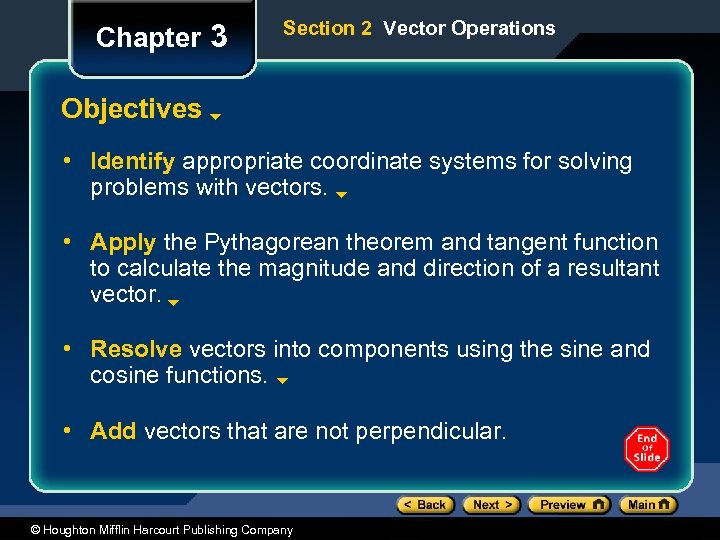 Chapter 3

Section 2 Vector Operations

Objectives

• Identify appropriate coordinate systems for solving problems with vectors.

• Apply the Pythagorean theorem and tangent function to calculate the magnitude and direction of a resultant vector.

• Resolve vectors into components using the sine and cosine functions.

• Add vectors that are not perpendicular.

End Of Slide

< Back Next > Preview Main

© Houghton Mifflin Harcourt Publishing Company